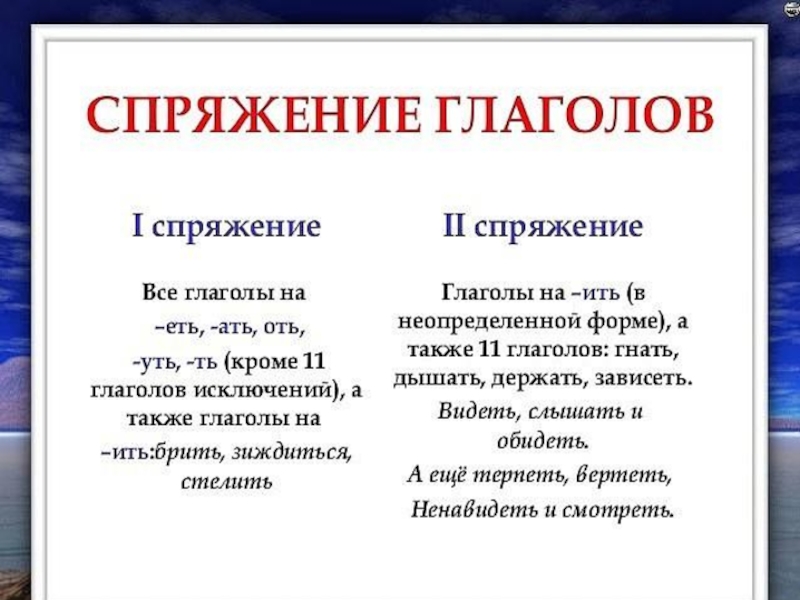 СПРЯЖЕНИЕ ГЛАГОЛОВ

I спряжение

Все глаголы на –еть, -ать, оть, -уть, -ть (кроме 11 глаголов исключений), а также глаголы на –ить:брить, зиждиться, стелить

II спряжение

Глаголы на –ить (в неопределенной форме), а также 11 глаголов: гнать, дышать, держать, зависеть.
Видеть, слышать и обидеть.
А ещё терпеть, вертеть,
Ненавидеть и смотреть.